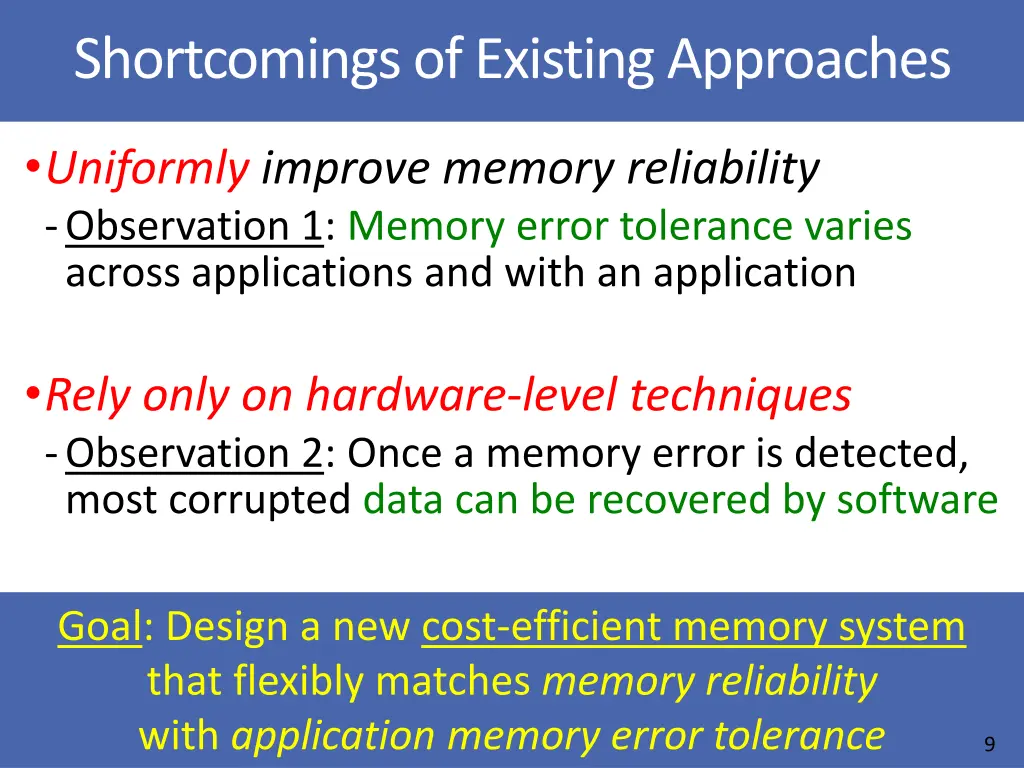 Shortcomings of Existing Approaches

• Uniformly improve memory reliability
- Observation 1: Memory error tolerance varies across applications and with an application

• Rely only on hardware-level techniques
- Observation 2: Once a memory error is detected, most corrupted data can be recovered by software

Goal: Design a new cost-efficient memory system that flexibly matches memory reliability with application memory error tolerance

9